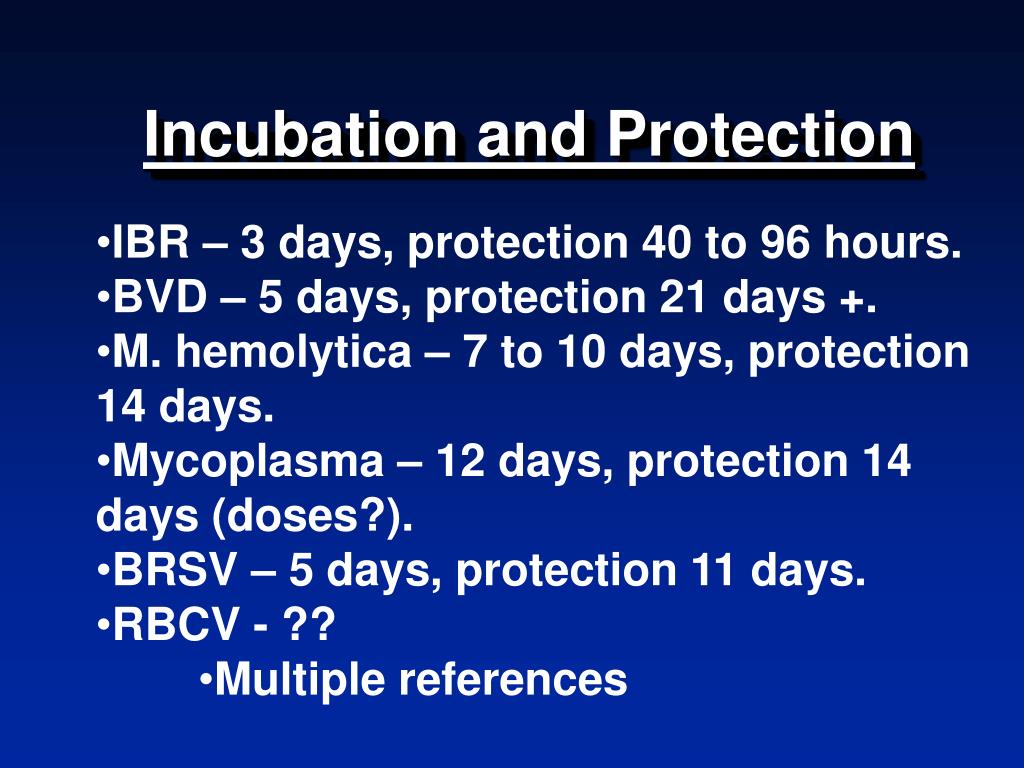 Incubation and Protection

•IBR – 3 days, protection 40 to 96 hours.
•BVD – 5 days, protection 21 days +.
•M. hemolytica – 7 to 10 days, protection 14 days.
•Mycoplasma – 12 days, protection 14 days (doses?).
•BRSV – 5 days, protection 11 days.
•RBCV - ??
•Multiple references